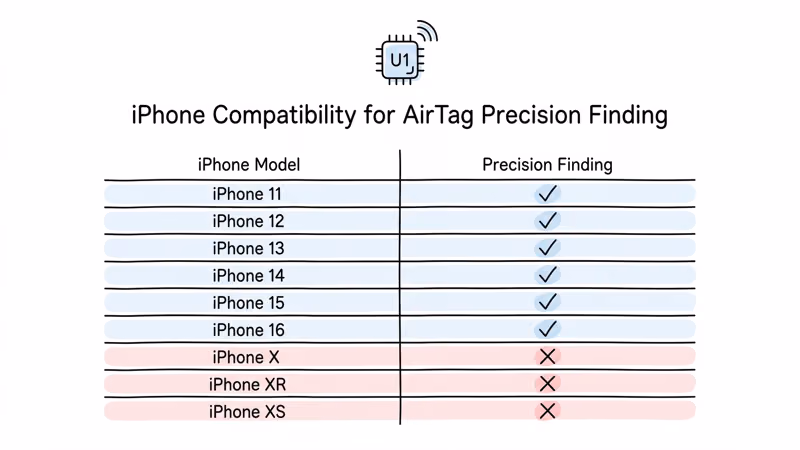 U1

iPhone Compatibility for AirTag Precision Finding

| iPhone Model | Precision Finding |
|---|---|
| iPhone 11 | ✓ |
| iPhone 12 | ✓ |
| iPhone 13 | ✓ |
| iPhone 14 | ✓ |
| iPhone 15 | ✓ |
| iPhone 16 | ✓ |
| iPhone X | ✗ |
| iPhone XR | ✗ |
| iPhone XS | ✗ |